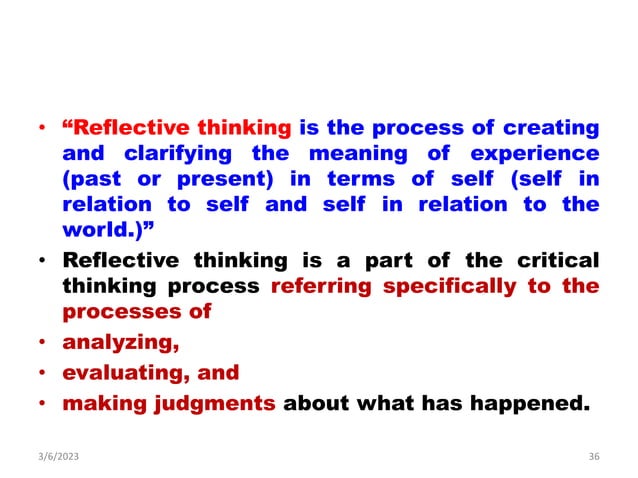 • “Reflective thinking is the process of creating and clarifying the meaning of experience (past or present) in terms of self (self in relation to self and self in relation to the world.)”

• Reflective thinking is a part of the critical thinking process referring specifically to the processes of

• analyzing,

• evaluating, and

• making judgments about what has happened.

3/6/2023

36